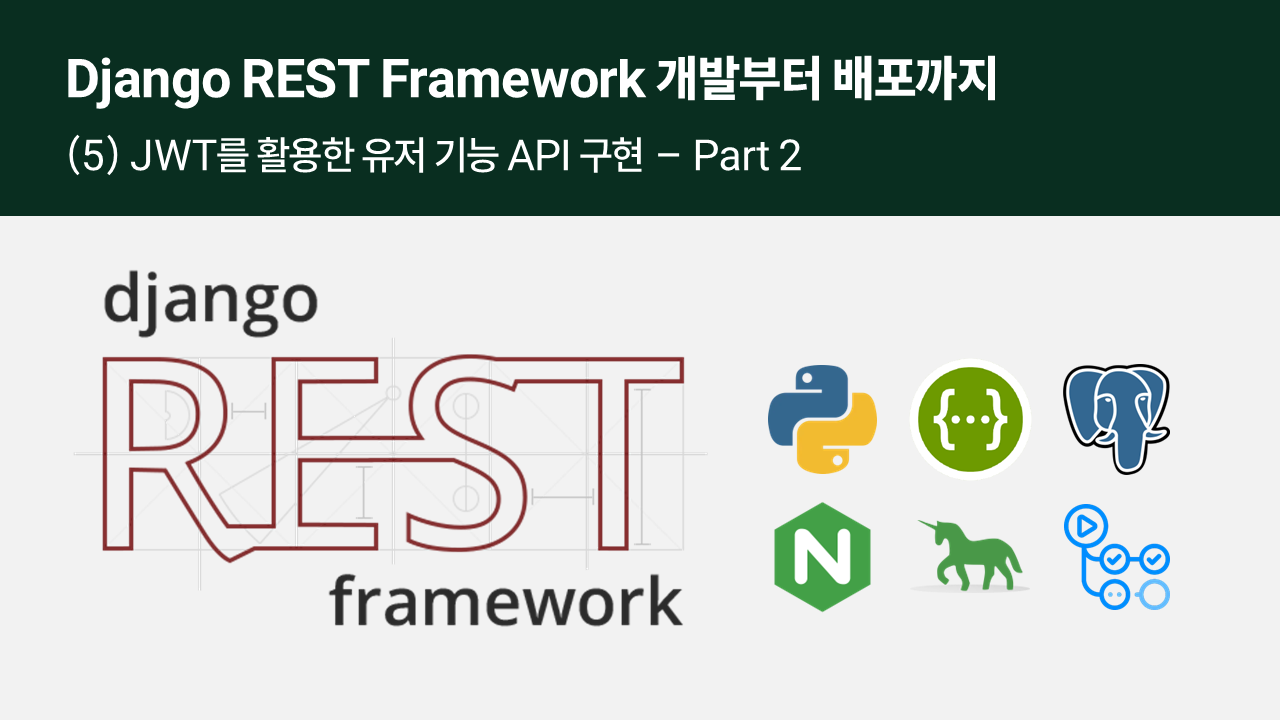 Django REST Framework 개발부터 배포까지

(5) JWT를 활용한 유저 기능 API 구현 – Part 2

django

REST

framework

{...}

N